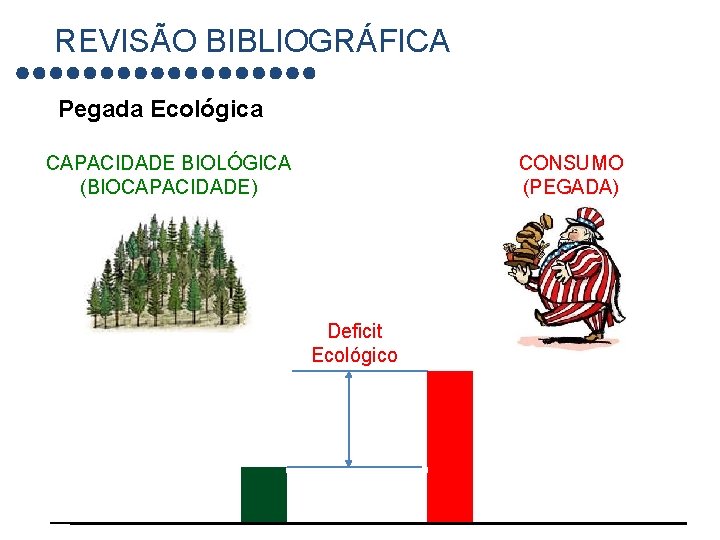 REVISÃO BIBLIOGRÁFICA

Pegada Ecológica

CAPACIDADE BIOLÓGICA (BIOCAPACIDADE)

CONSUMO (PEGADA)

Deficit Ecológico